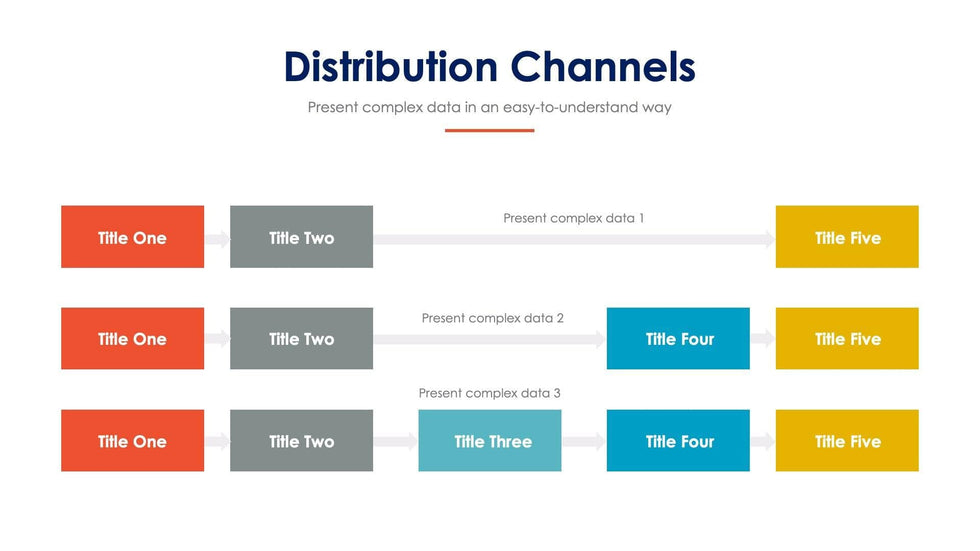 Distribution Channels

Present complex data in an easy-to-understand way

Title One

Title Two

Present complex data 1

Title Five

Title One

Title Two

Present complex data 2

Title Four

Title Five

Present complex data 3

Title One

Title Two

Title Three

Title Four

Title Five